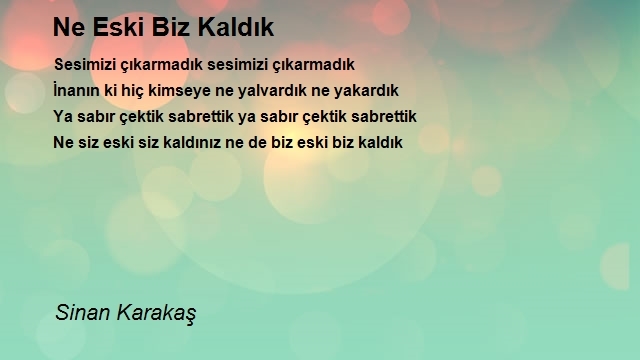 Ne Eski Biz Kaldık

Sesimizi çıkarmadık sesimizi çıkarmadık
İnanın ki hiç kimseye ne yalvardık ne yakardık
Ya sabır çektik sabrettik ya sabır çektik sabrettik
Ne siz eski siz kaldınız ne de biz eski biz kaldık

Sinan Karakaş